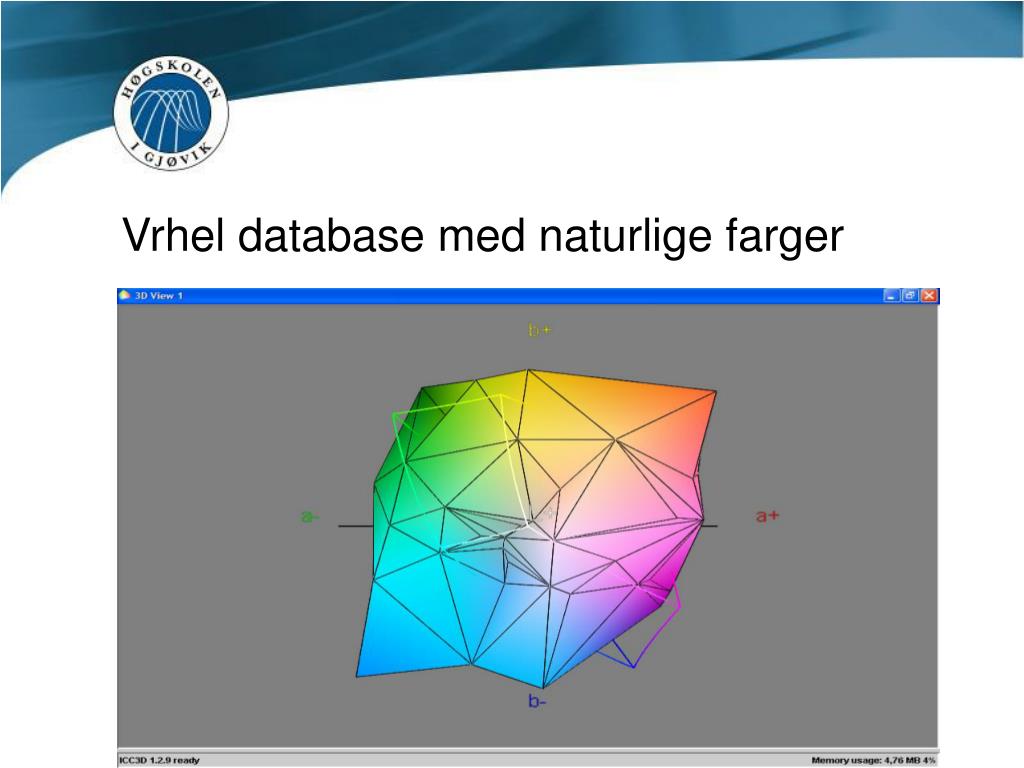 HØGSKOLEN I GJØVIK

Vrhel database med naturlige farger

3D View 1

b+

a-

a+

b-

ICC3D 1.2.9 ready

Memory usage: 4,76 MB 4%